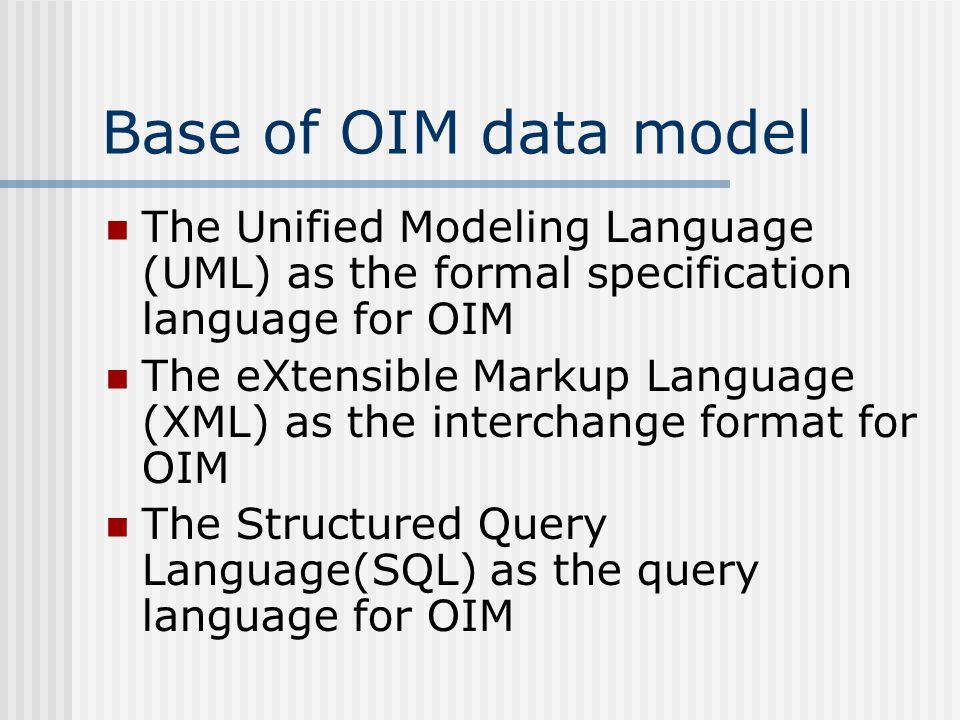 Base of OIM data model

- The Unified Modeling Language (UML) as the formal specification language for OIM
- The eXtensible Markup Language (XML) as the interchange format for OIM
- The Structured Query Language(SQL) as the query language for OIM